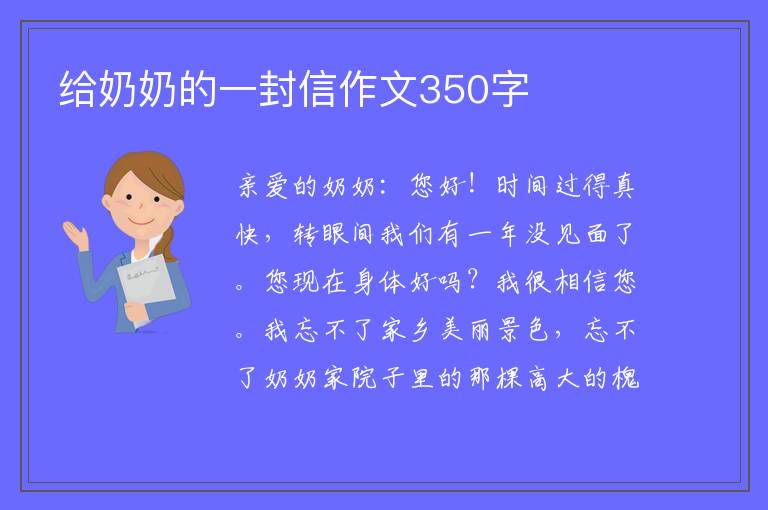 给奶奶的一封信作文350字

亲爱的奶奶：您好！时间过得真快，转眼间我们有一年没见面了。您现在身体好吗？我很相信您。我忘不了家乡美丽景色，忘不了奶奶家院子里的那棵高大的槐